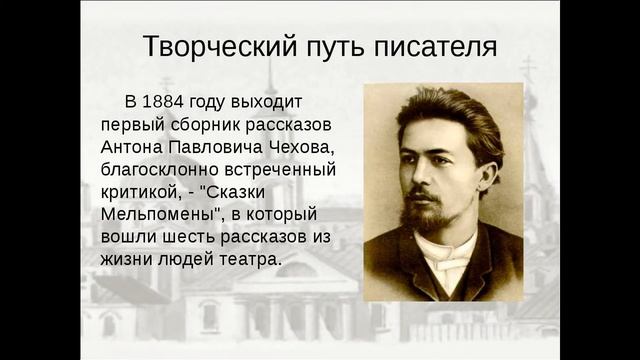 Творческий путь писателя

В 1884 году выходит первый сборник рассказов Антона Павловича Чехова, благосклонно встреченный критикой, - "Сказки Мельпомены", в который вошли шесть рассказов из жизни людей театра.